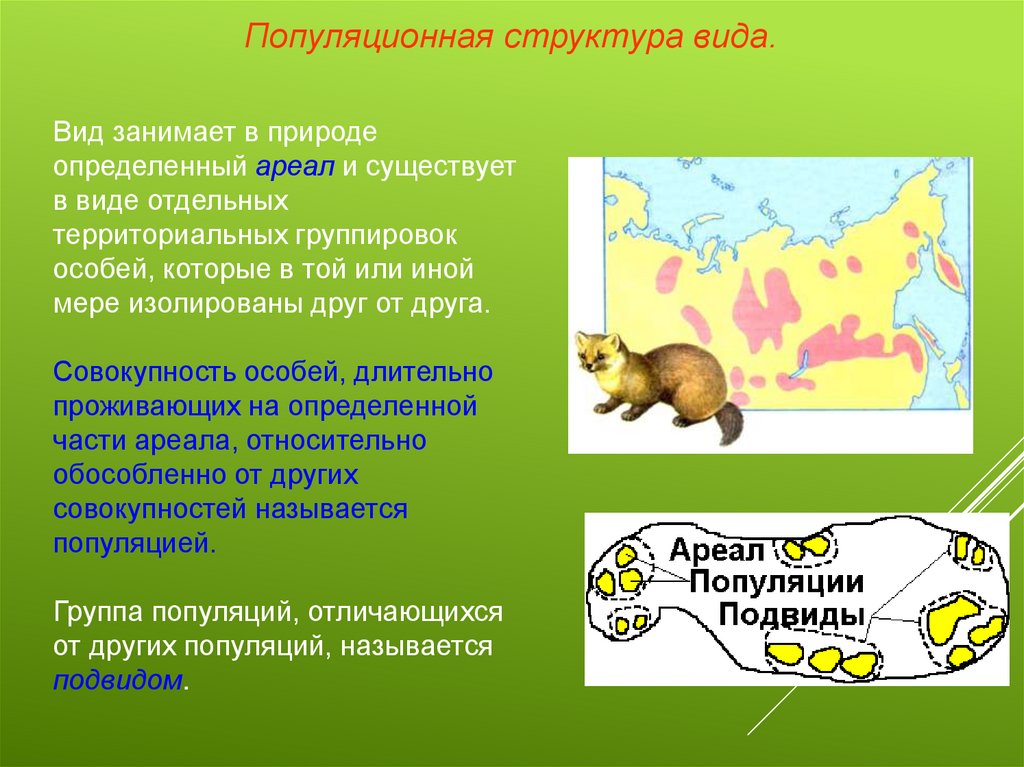 Популяционная структура вида.

Вид занимает в природе определенный ареал и существует в виде отдельных территориальных группировок особей, которые в той или иной мере изолированы друг от друга.

Совокупность особей, длительно проживающих на определенной части ареала, относительно обособленно от других совокупностей называется популяцией.

Группа популяций, отличающихся от других популяций, называется подвидом.

Ареал
Популяции
Подвиды